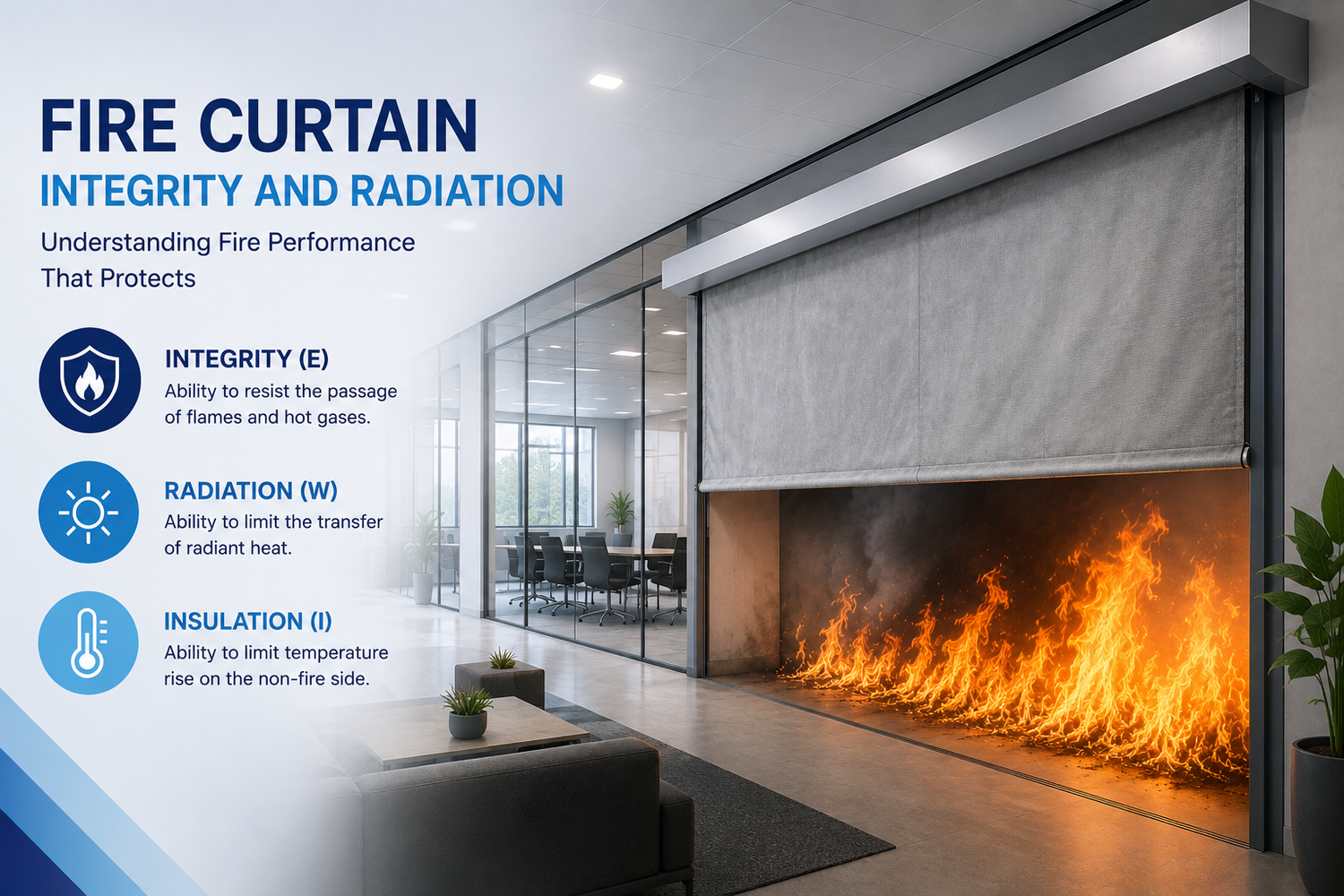 FIRE CURTAIN
INTEGRITY AND RADIATION

Understanding Fire Performance That Protects

INTEGRITY (E)
Ability to resist the passage of flames and hot gases.

RADIATION (W)
Ability to limit the transfer of radiant heat.

INSULATION (I)
Ability to limit temperature rise on the non-fire side.